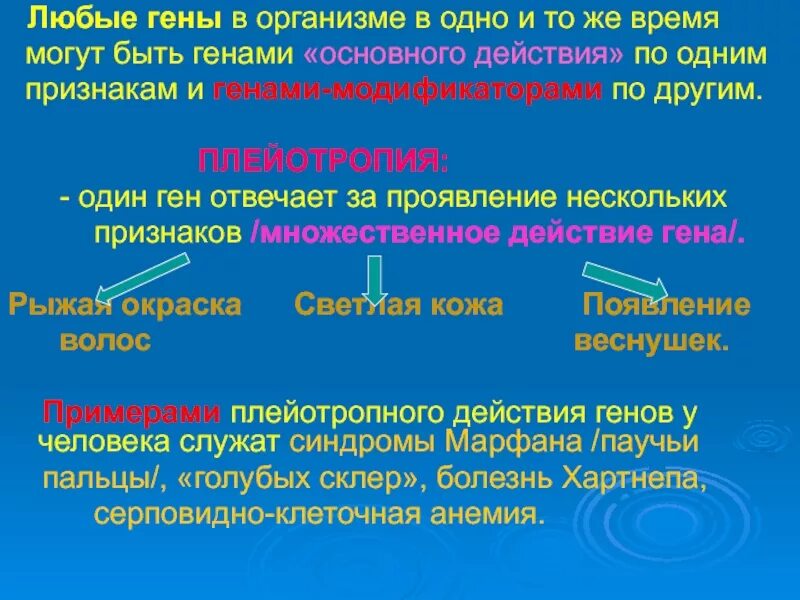 Любые гены в организме в одно и то же время могут быть генами «основного действия» по одним признакам и генами-модификаторами по другим.

ПЛЕЙОТРОПИЯ:
- один ген отвечает за проявление нескольких признаков /множественное действие гена/.

Рыжая окраска волос

Светлая кожа

Появление веснушек.

Примерами плейотропного действия генов у человека служат синдромы Марфана /паучьи пальцы/, «голубых склер», болезнь Хартнепа, серповидно-клеточная анемия.